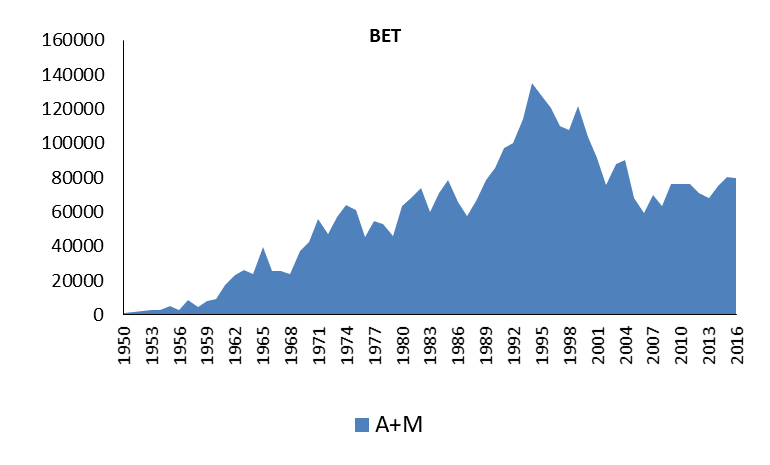 BET

160000
140000
120000
100000
80000
60000
40000
20000
0

1950
1953
1956
1959
1962
1965
1968
1971
1974
1977
1980
1983
1986
1989
1992
1995
1998
2001
2004
2007
2010
2013
2016

A+M